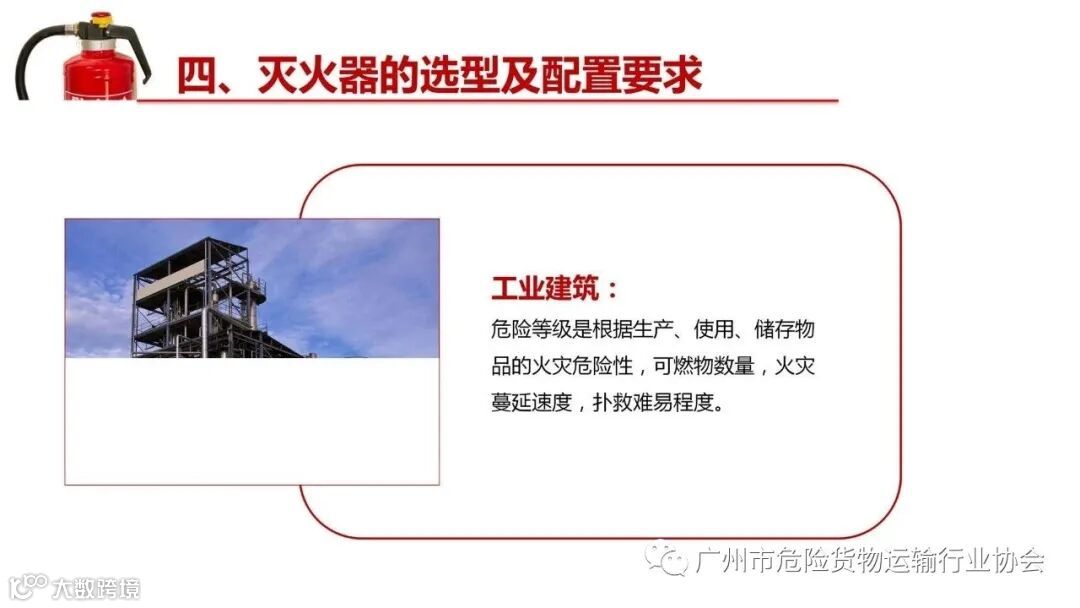 四、灭火器的选型及配置要求

工业建筑：
危险等级是根据生产、使用、储存物品的火灾危险性，可燃物数量，火灾蔓延速度，扑救难易程度。

广州市危险货物运输行业协会

大数跨境